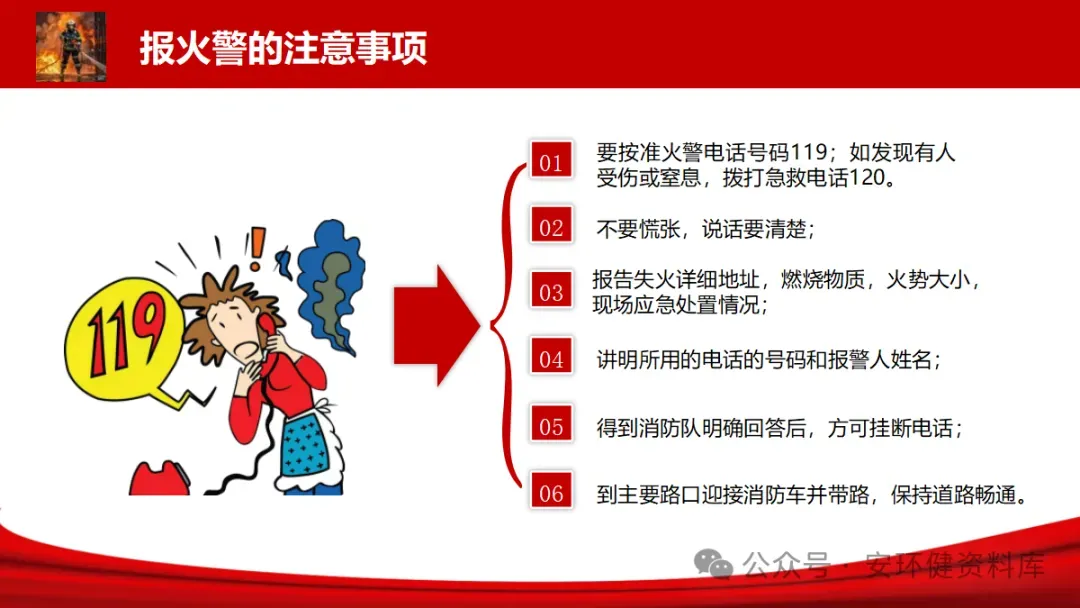 报火警的注意事项

119

01 要按准火警电话号码119；如发现有人受伤或窒息，拨打急救电话120。

02 不要慌张，说话要清楚；

03 报告失火详细地址，燃烧物质，火势大小，现场应急处置情况；

04 讲明所用的电话的号码和报警人姓名；

05 得到消防队明确回答后，方可挂断电话；

06 到主要路口迎接消防车并带路，保持道路畅通。

公众号 · 安环健资料库